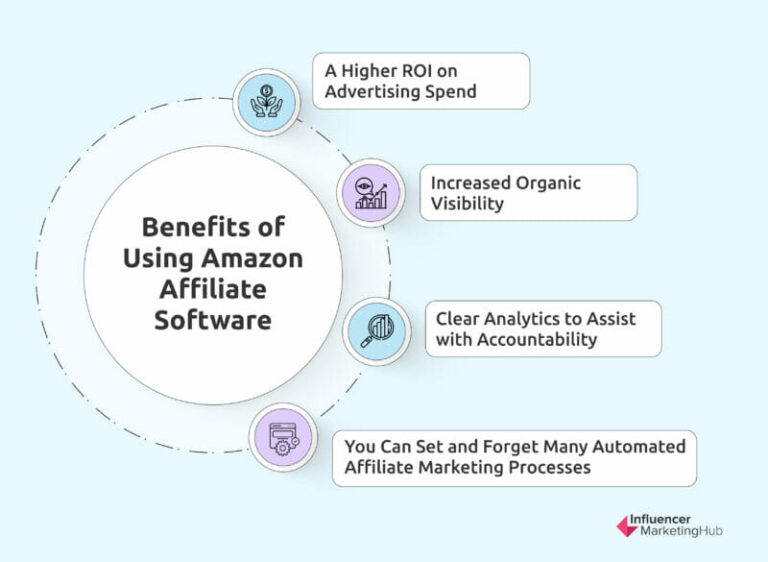 Benefits of Using Amazon Affiliate Software

A Higher ROI on Advertising Spend

Increased Organic Visibility

Clear Analytics to Assist with Accountability

You Can Set and Forget Many Automated Affiliate Marketing Processes

Influencer MarketingHub